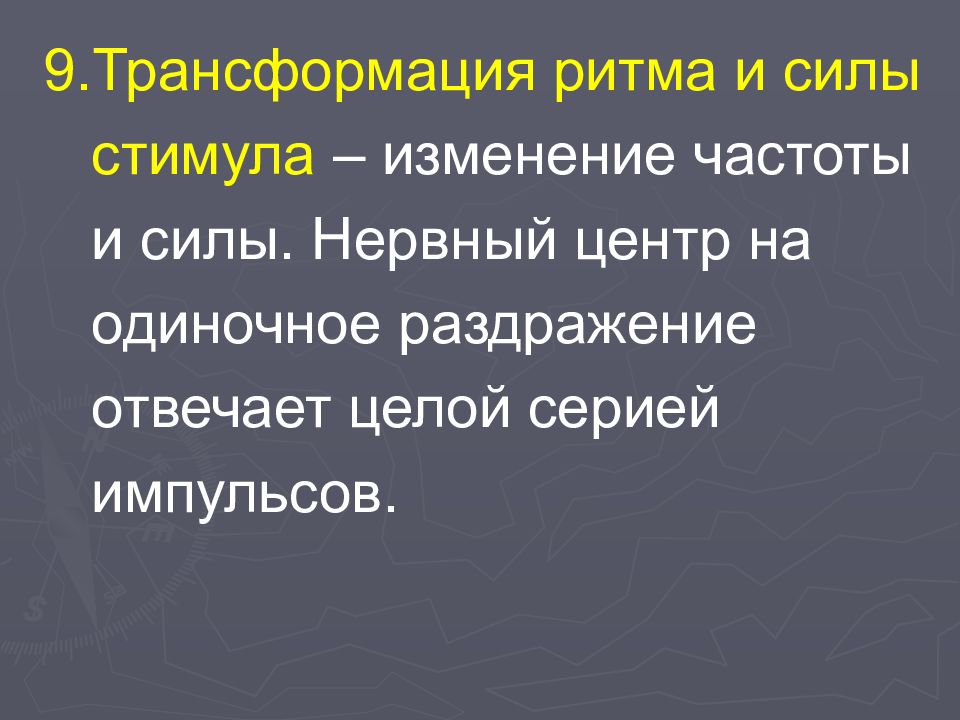 9.Трансформация ритма и силы стимула – изменение частоты и силы. Нервный центр на одиночное раздражение отвечает целой серией импульсов.